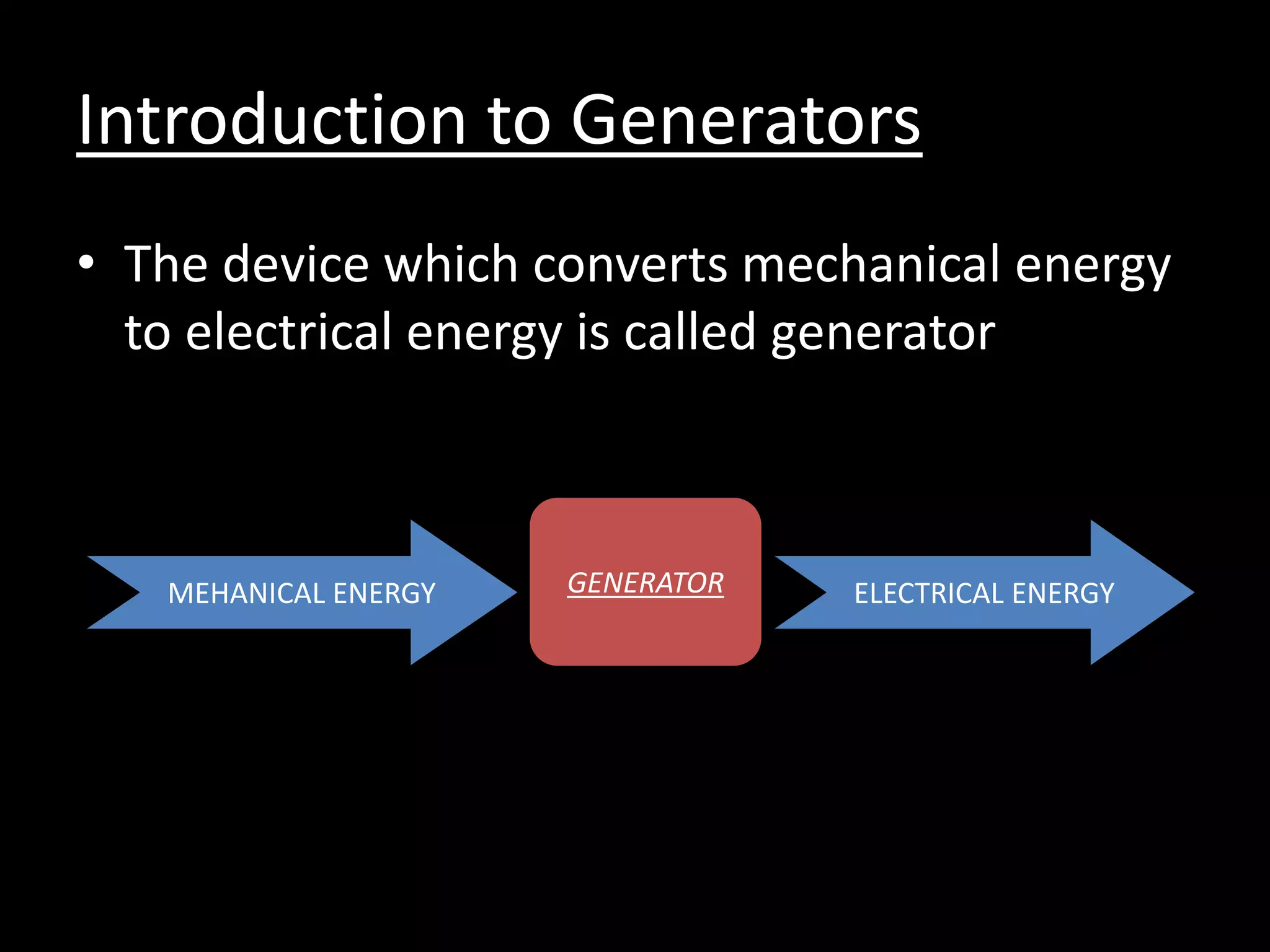 Introduction to Generators

• The device which converts mechanical energy to electrical energy is called generator

MEHANICAL ENERGY

GENERATOR

ELECTRICAL ENERGY